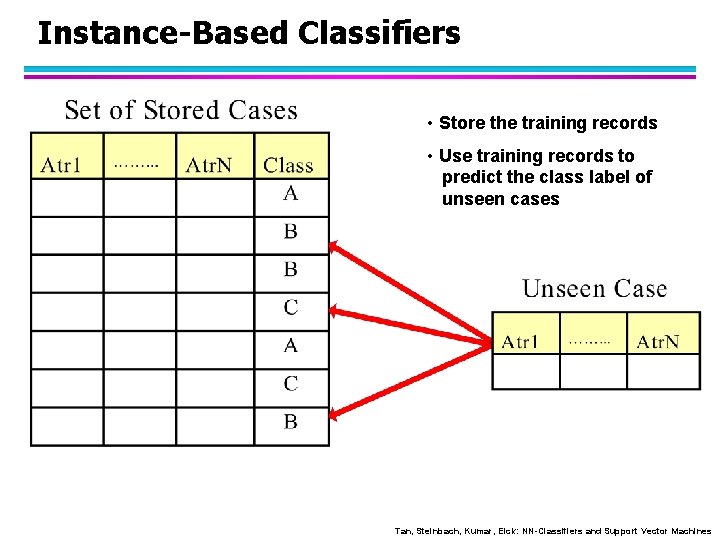 Instance-Based Classifiers

Set of Stored Cases

| Atr1 | ……… | AtrN | Class |
|---|---|---|---|
| | | | A |
| | | | B |
| | | | B |
| | | | C |
| | | | A |
| | | | C |
| | | | B |

• Store the training records

• Use training records to predict the class label of unseen cases

Unseen Case

| Atr1 | ……… | AtrN |
|---|---|---|
| | | |

Tan, Steinbach, Kumar, Eick: NN-Classifiers and Support Vector Machines